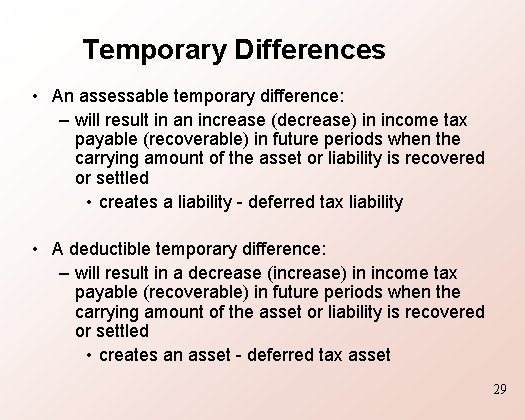 Temporary Differences

• An assessable temporary difference:
– will result in an increase (decrease) in income tax payable (recoverable) in future periods when the carrying amount of the asset or liability is recovered or settled
• creates a liability - deferred tax liability

• A deductible temporary difference:
– will result in a decrease (increase) in income tax payable (recoverable) in future periods when the carrying amount of the asset or liability is recovered or settled
• creates an asset - deferred tax asset

29